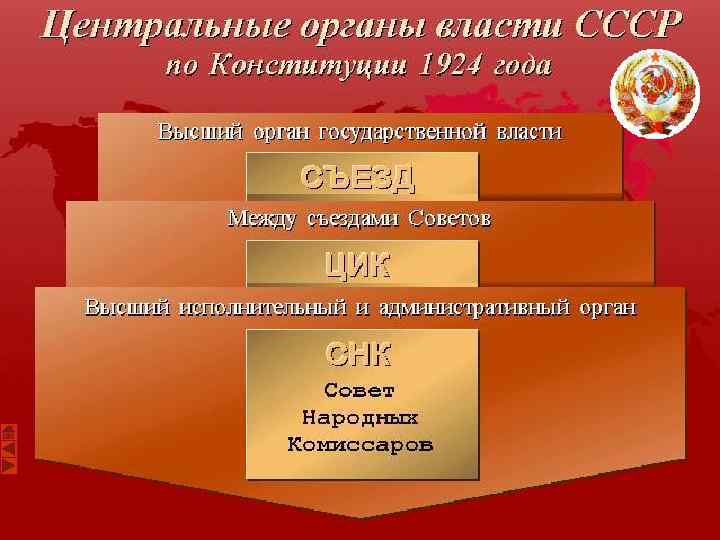 Центральные органы власти СССР
по Конституции 1924 года

Высший орган государственной власти

СЪЕЗД

Между съездами Советов

ЦИК

Высший исполнительный и административный орган

СНК

Совет Народных Комиссаров